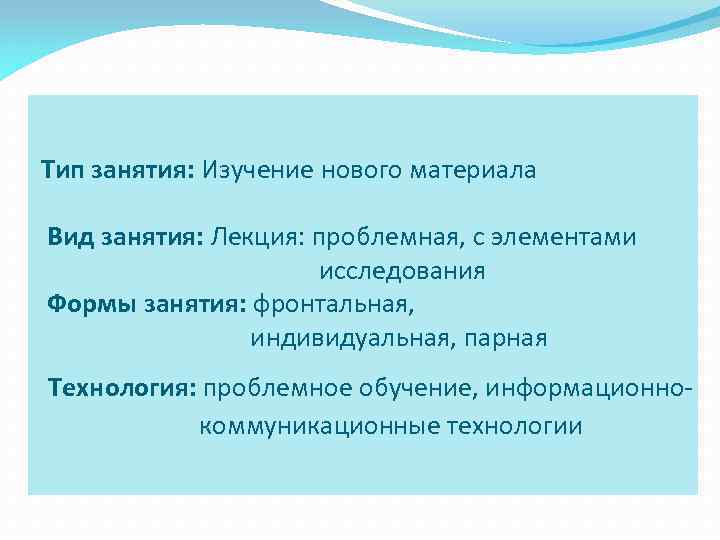 Тип занятия: Изучение нового материала

Вид занятия: Лекция: проблемная, с элементами исследования

Формы занятия: фронтальная, индивидуальная, парная

Технология: проблемное обучение, информационно-коммуникационные технологии